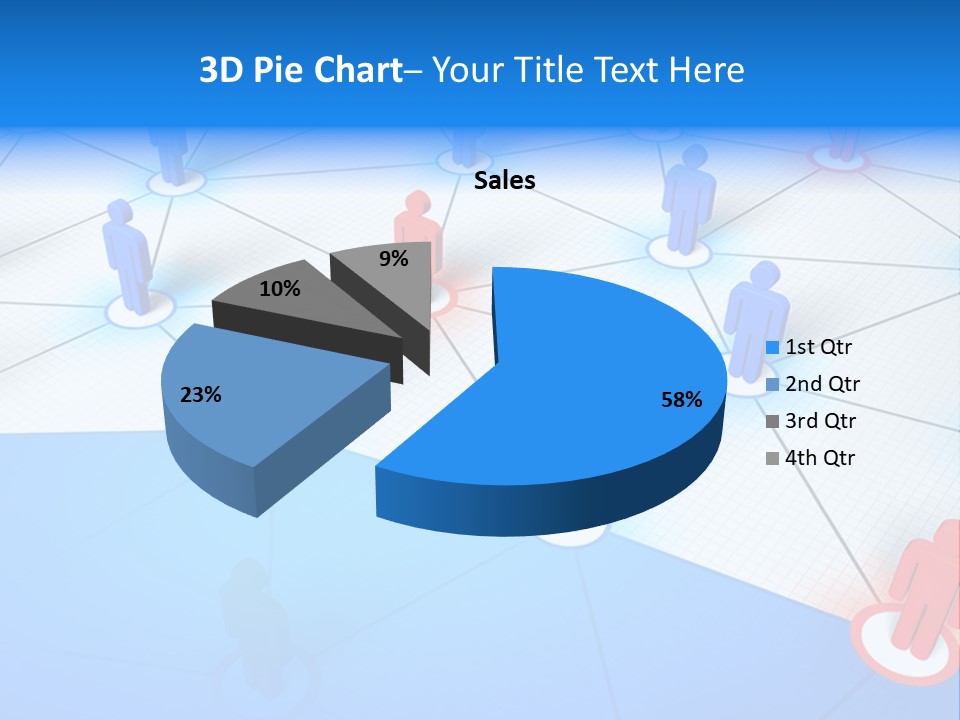 3D Pie Chart– Your Title Text Here

Sales

9%
10%
23%
58%

1st Qtr
2nd Qtr
3rd Qtr
4th Qtr